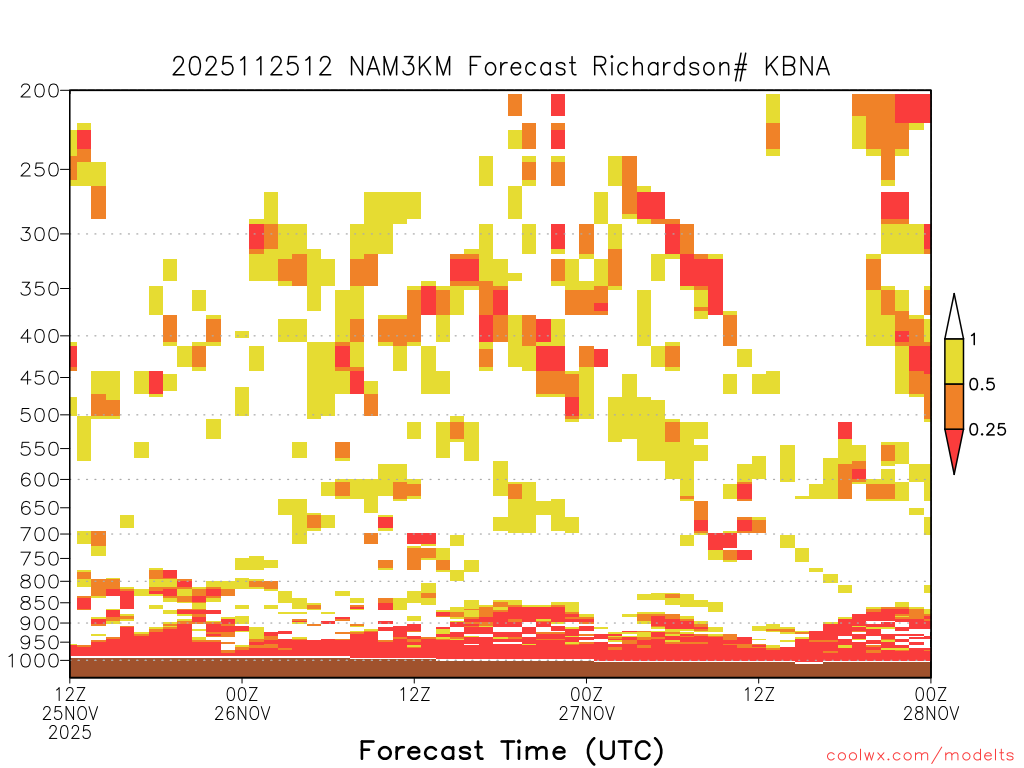 2025112512 NAM3KM Forecast Richardson# KBNA

200
250
300
350
400
450
500
550
600
650
700
750
800
850
900
950
1000

1
0.5
0.25

12Z
25NOV
2025

00Z
26NOV

12Z

00Z
27NOV

12Z

00Z
28NOV

Forecast Time (UTC)

coolwx.com/modelts